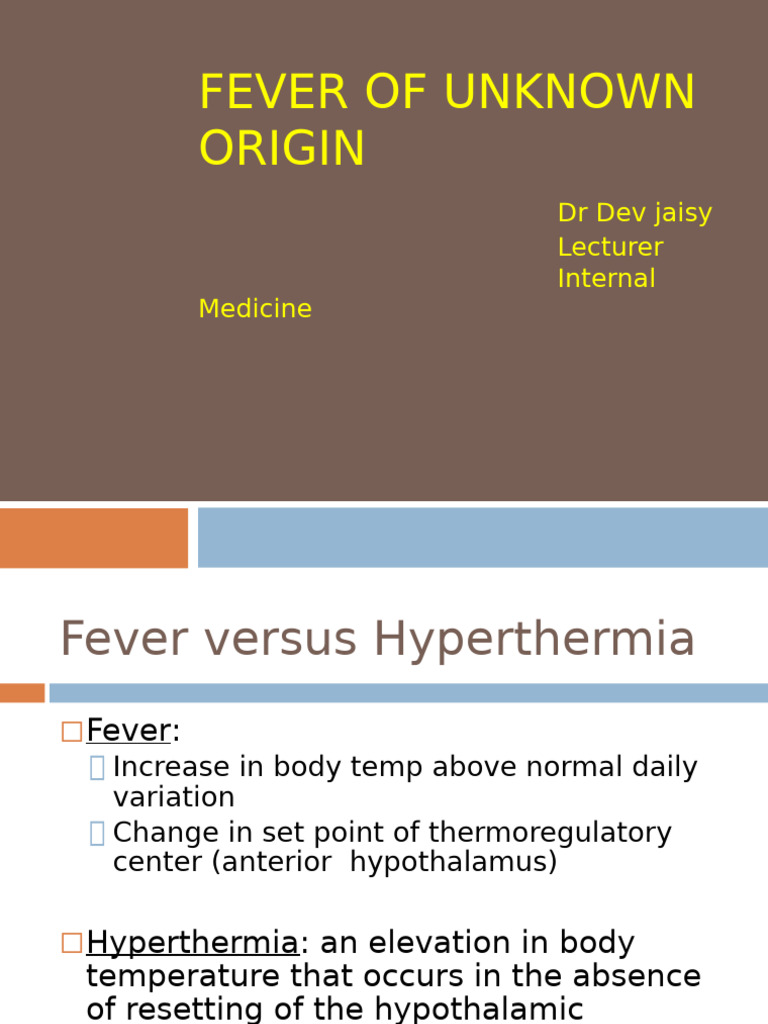 FEVER OF UNKNOWN ORIGIN

Dr Dev jaisy
Lecturer
Internal Medicine

Fever versus Hyperthermia

Fever:
Increase in body temp above normal daily variation
Change in set point of thermoregulatory center (anterior hypothalamus)

Hyperthermia: an elevation in body temperature that occurs in the absence of resetting of the hypothalamic